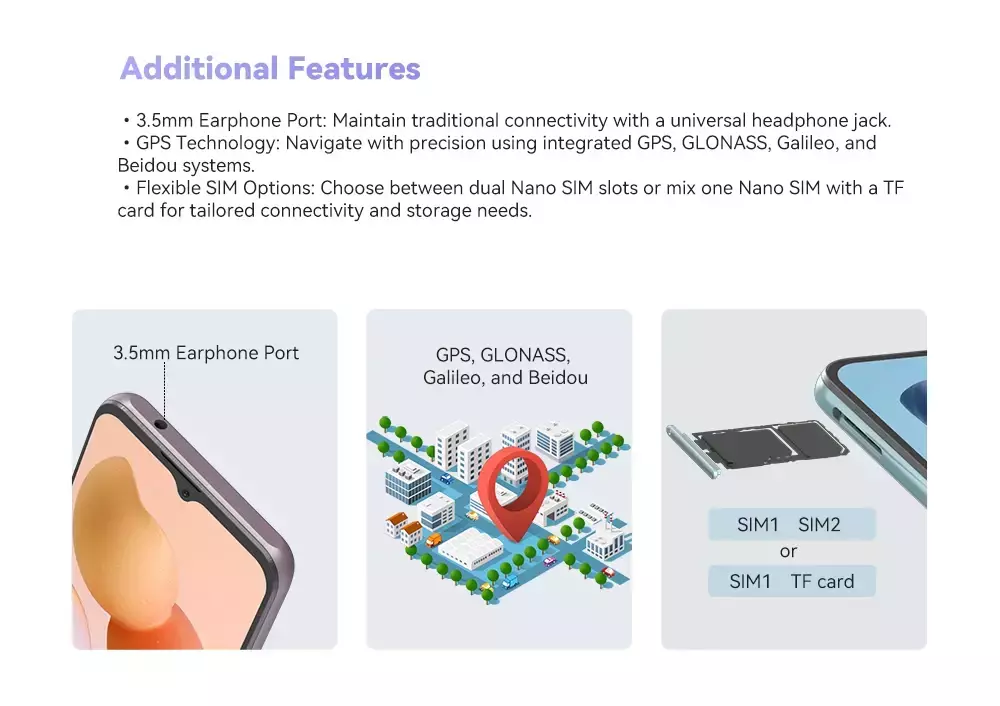 Additional Features

• 3.5mm Earphone Port: Maintain traditional connectivity with a universal headphone jack.
• GPS Technology: Navigate with precision using integrated GPS, GLONASS, Galileo, and Beidou systems.
• Flexible SIM Options: Choose between dual Nano SIM slots or mix one Nano SIM with a TF card for tailored connectivity and storage needs.

3.5mm Earphone Port

GPS, GLONASS, Galileo, and Beidou

SIM1 SIM2
or
SIM1 TF card